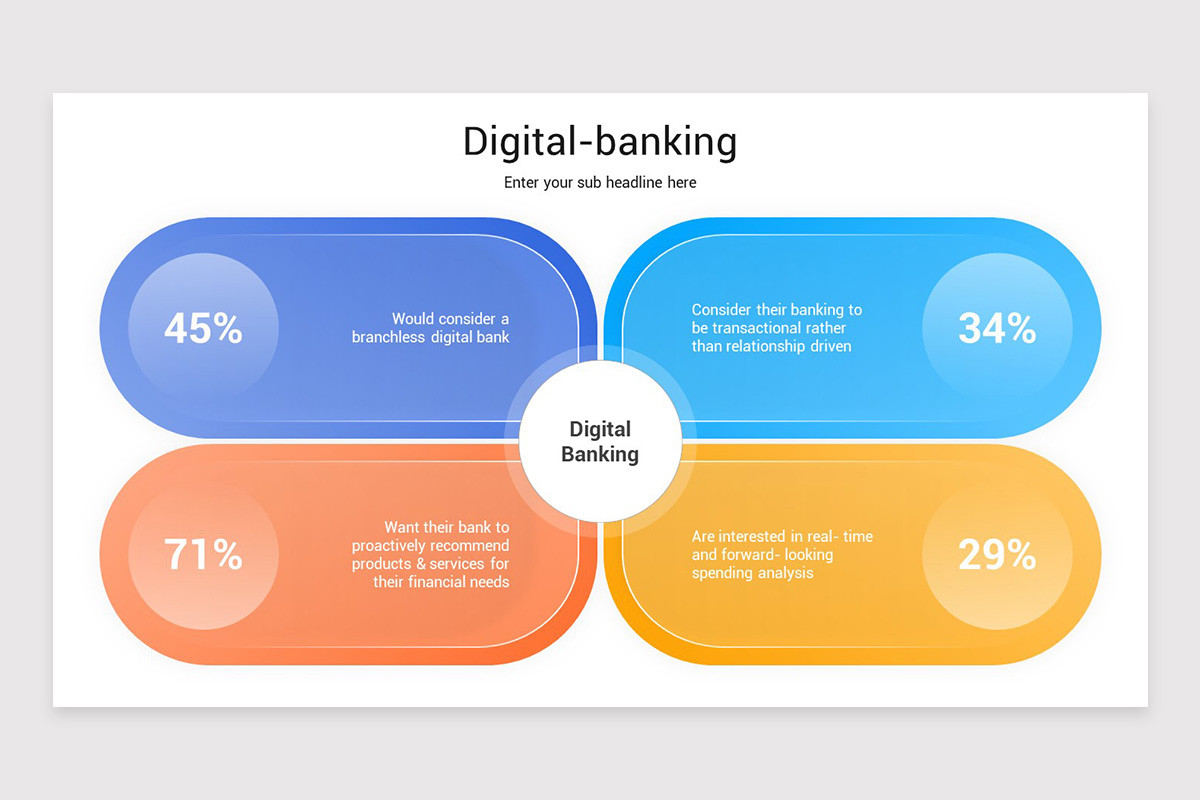 Digital-banking

Enter your sub headline here

45%

Would consider a branchless digital bank

Consider their banking to be transactional rather than relationship driven

34%

Digital Banking

71%

Want their bank to proactively recommend products & services for their financial needs

Are interested in real- time and forward- looking spending analysis

29%